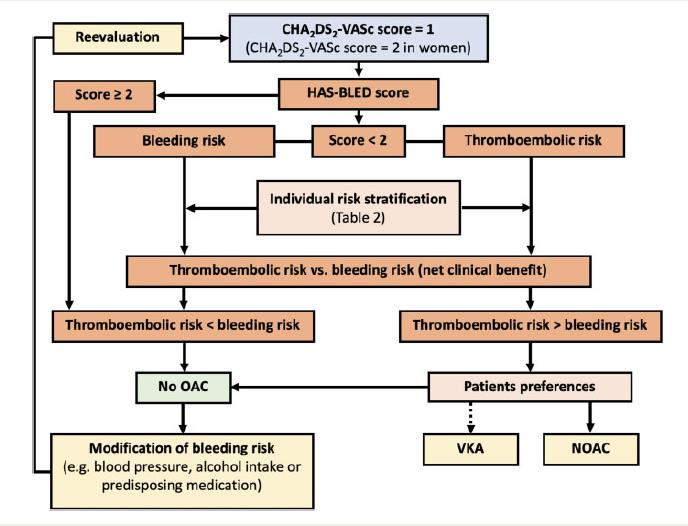 Reevaluation

$CHA_2DS_2$-VASc score = 1
($CHA_2DS_2$-VASc score = 2 in women)

Score ≥ 2

HAS-BLED score

Bleeding risk

Score < 2

Thromboembolic risk

Individual risk stratification
(Table 2)

Thromboembolic risk vs. bleeding risk (net clinical benefit)

Thromboembolic risk < bleeding risk

Thromboembolic risk > bleeding risk

No OAC

Patients preferences

Modification of bleeding risk
(e.g. blood pressure, alcohol intake or predisposing medication)

VKA

NOAC